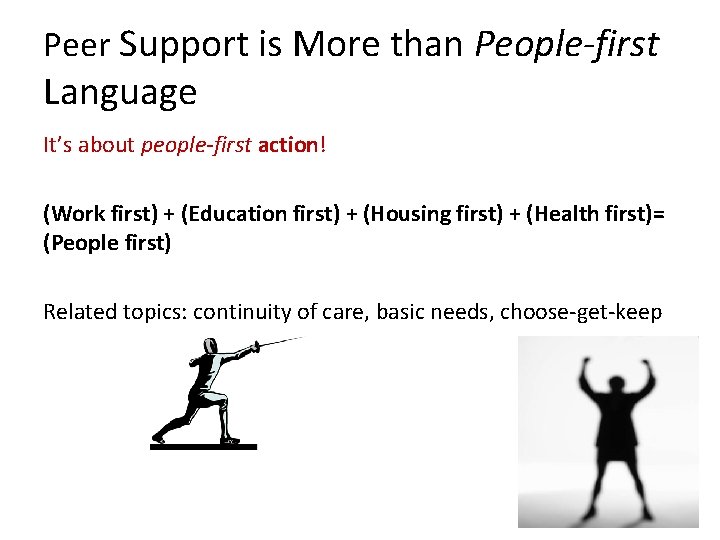 Peer Support is More than People-first Language

It's about people-first action!

(Work first) + (Education first) + (Housing first) + (Health first)= (People first)

Related topics: continuity of care, basic needs, choose-get-keep